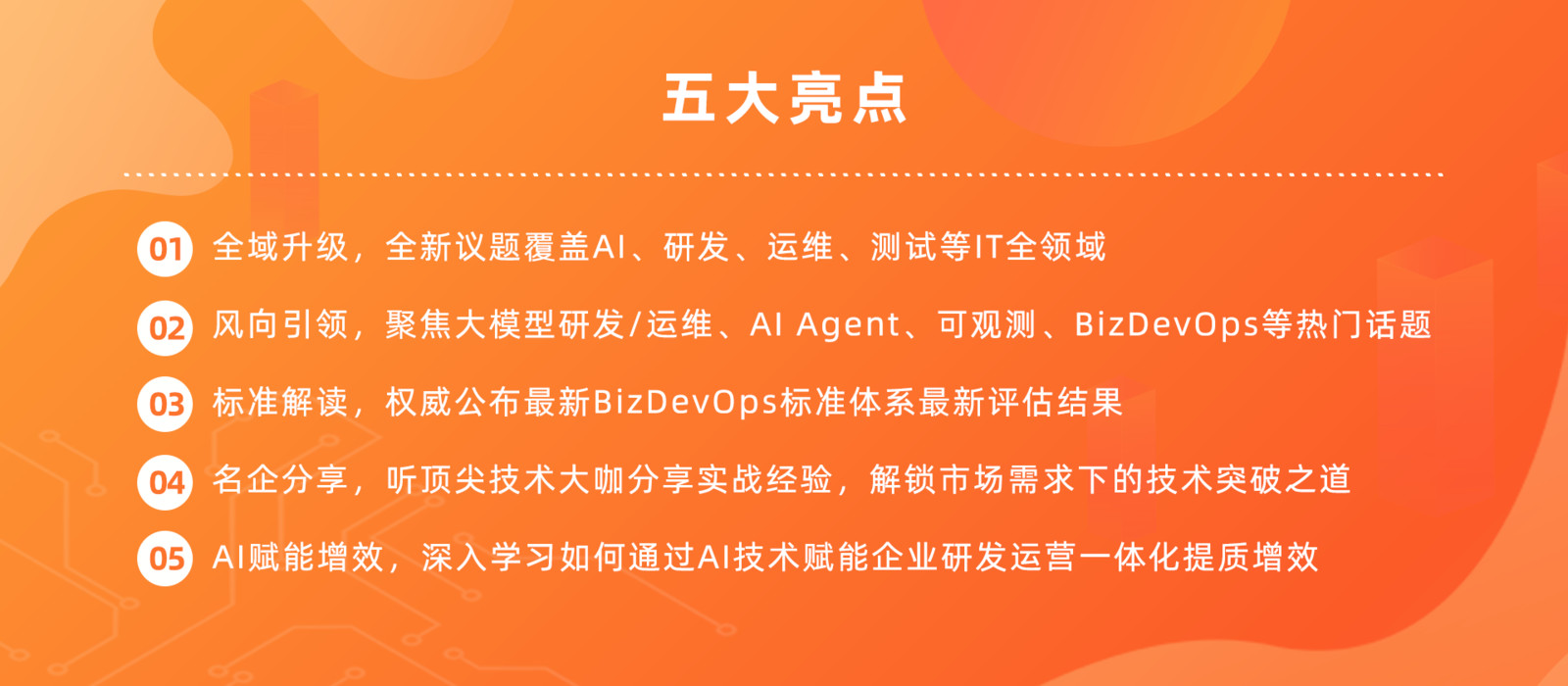 五大亮点

01 全域升级，全新议题覆盖AI、研发、运维、测试等IT全领域

02 风向引领，聚焦大模型研发/运维、AI Agent、可观测、BizDevOps等热门话题

03 标准解读，权威公布最新BizDevOps标准体系最新评估结果

04 名企分享，听顶尖技术大咖分享实战经验，解锁市场需求下的技术突破之道

05 AI赋能增效，深入学习如何通过AI技术赋能企业研发运营一体化提质增效